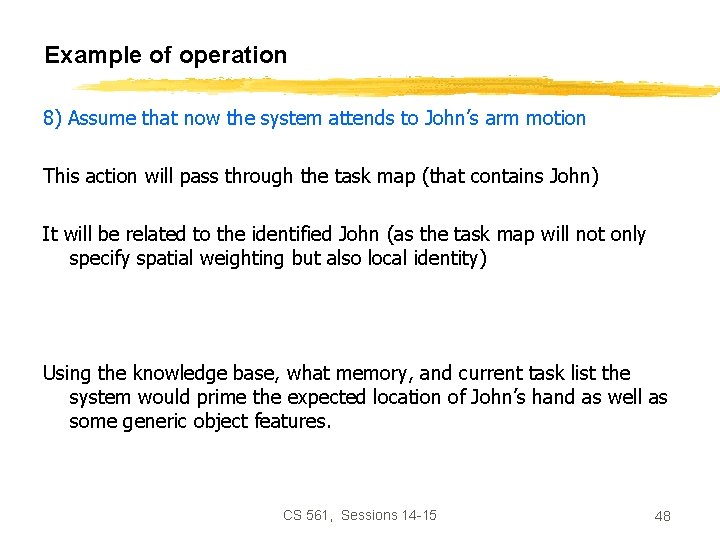 Example of operation

8) Assume that now the system attends to John's arm motion

This action will pass through the task map (that contains John)

It will be related to the identified John (as the task map will not only specify spatial weighting but also local identity)

Using the knowledge base, what memory, and current task list the system would prime the expected location of John's hand as well as some generic object features.

CS 561, Sessions 14-15

48